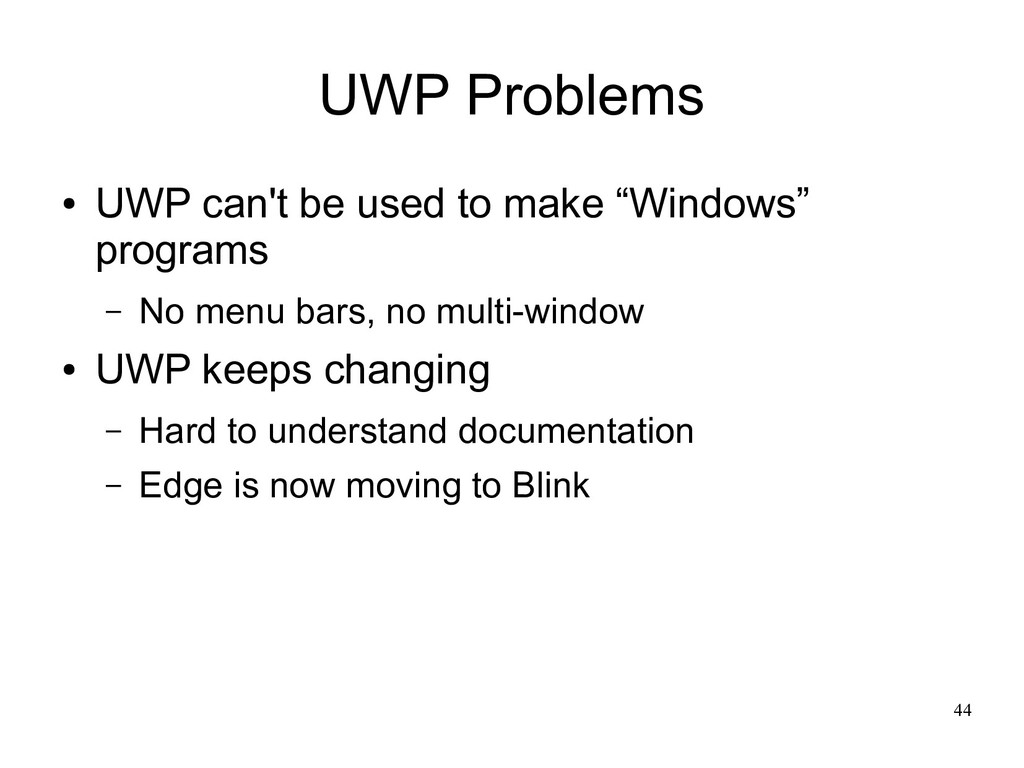 UWP Problems

● UWP can't be used to make “Windows” programs

– No menu bars, no multi-window

● UWP keeps changing

– Hard to understand documentation

– Edge is now moving to Blink

44